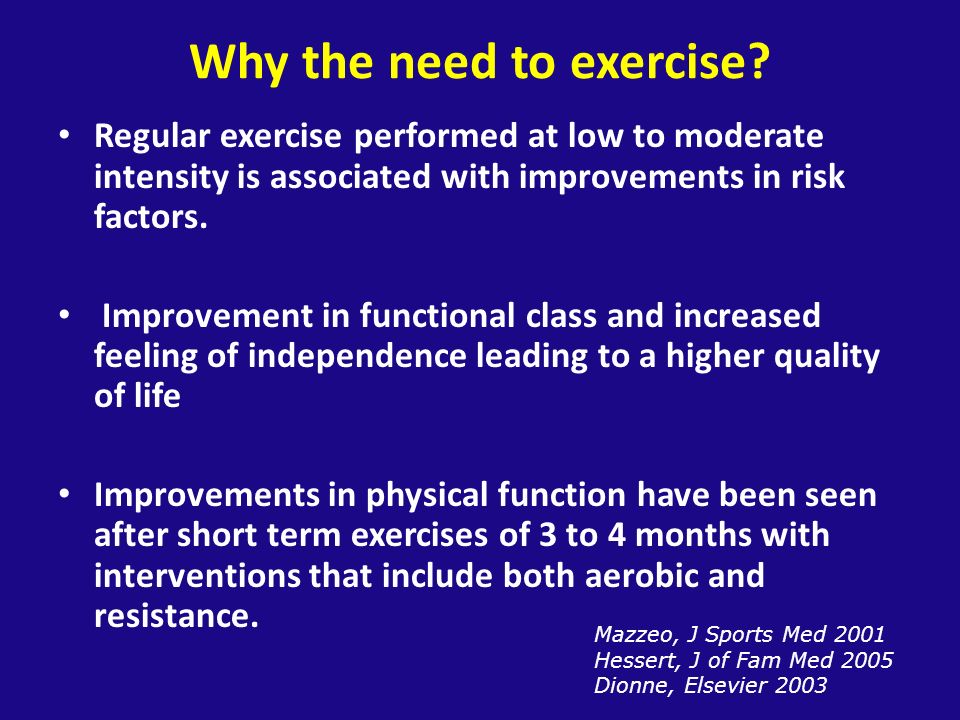 Why the need to exercise?

• Regular exercise performed at low to moderate intensity is associated with improvements in risk factors.

• Improvement in functional class and increased feeling of independence leading to a higher quality of life

• Improvements in physical function have been seen after short term exercises of 3 to 4 months with interventions that include both aerobic and resistance.

Mazzeo, J Sports Med 2001
Hessert, J of Fam Med 2005
Dionne, Elsevier 2003